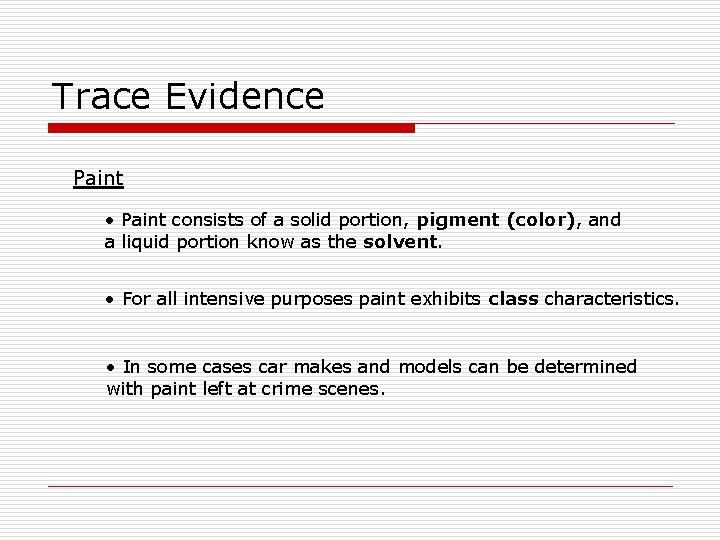 Trace Evidence

Paint

• Paint consists of a solid portion, pigment (color), and a liquid portion know as the solvent.

• For all intensive purposes paint exhibits class characteristics.

• In some cases car makes and models can be determined with paint left at crime scenes.